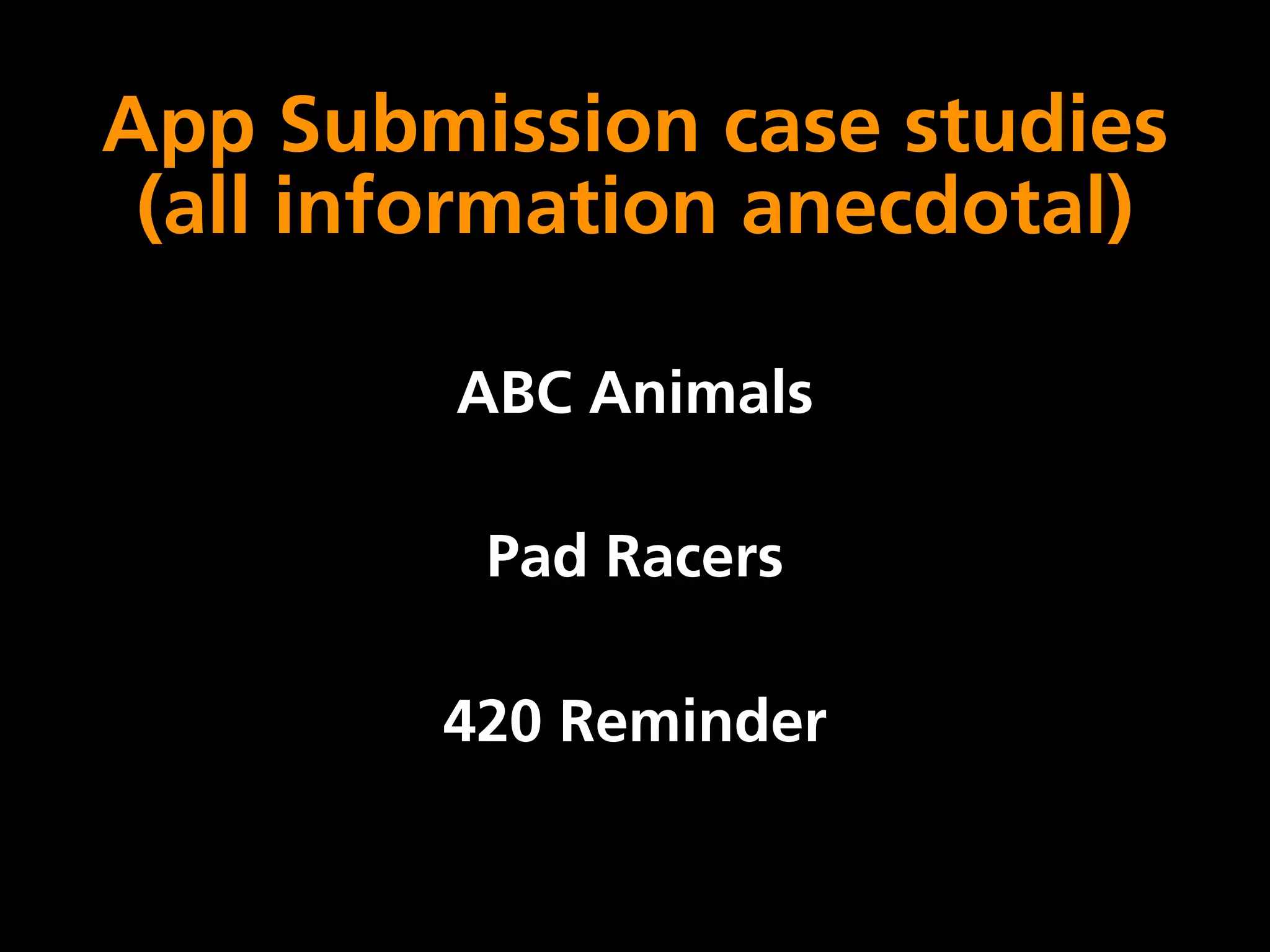 App Submission case studies
(all information anecdotal)

ABC Animals

Pad Racers

420 Reminder